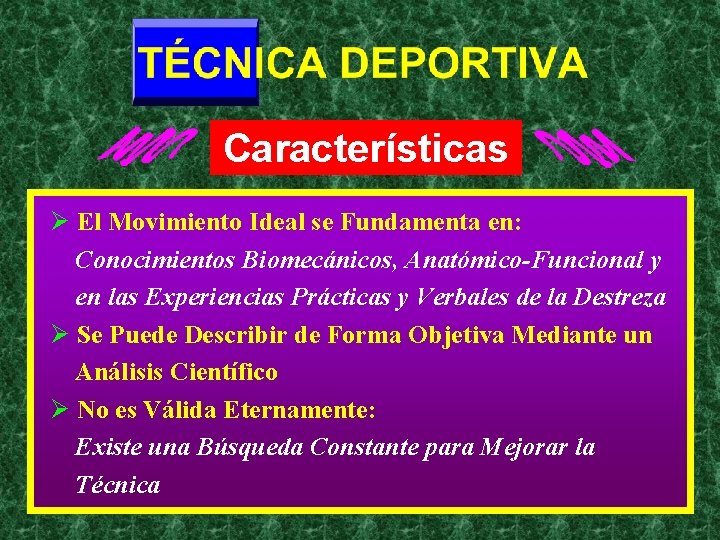 TÉCNICA DEPORTIVA

Características

➢ El Movimiento Ideal se Fundamenta en:
Conocimientos Biomecánicos, Anatómico-Funcional y en las Experiencias Prácticas y Verbales de la Destreza

➢ Se Puede Describir de Forma Objetiva Mediante un Análisis Científico

➢ No es Válida Eternamente:
Existe una Búsqueda Constante para Mejorar la Técnica